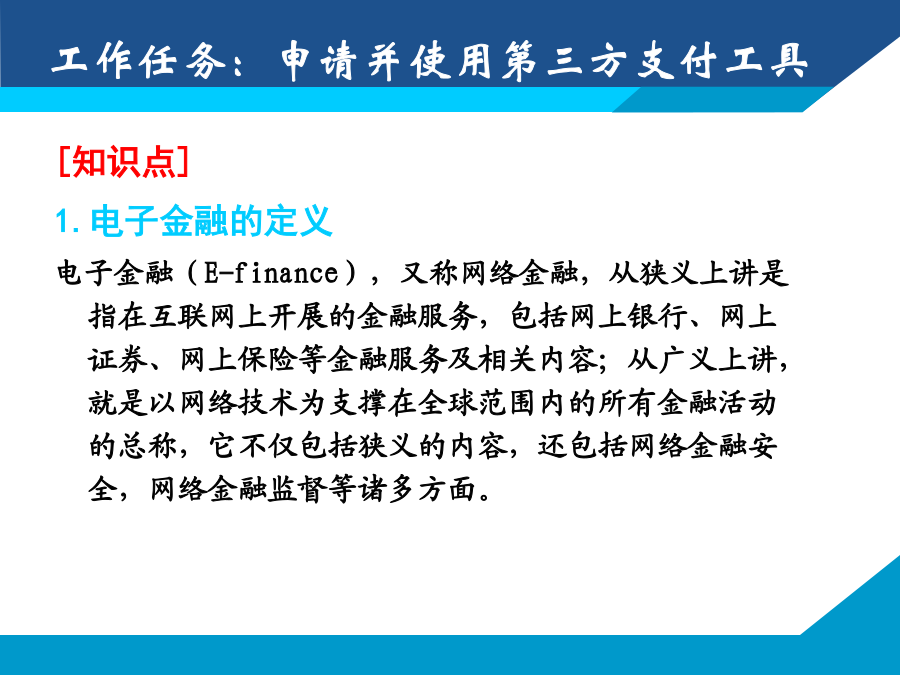 工作任务：申请并使用第三方支付工具

[知识点]

1. 电子金融的定义

电子金融（E-finance），又称网络金融，从狭义上讲是指在互联网上开展的金融服务，包括网上银行、网上证券、网上保险等金融服务及相关内容；从广义上讲，就是以网络技术为支撑在全球范围内的所有金融活动的总称，它不仅包括狭义的内容，还包括网络金融安全，网络金融监督等诸多方面。